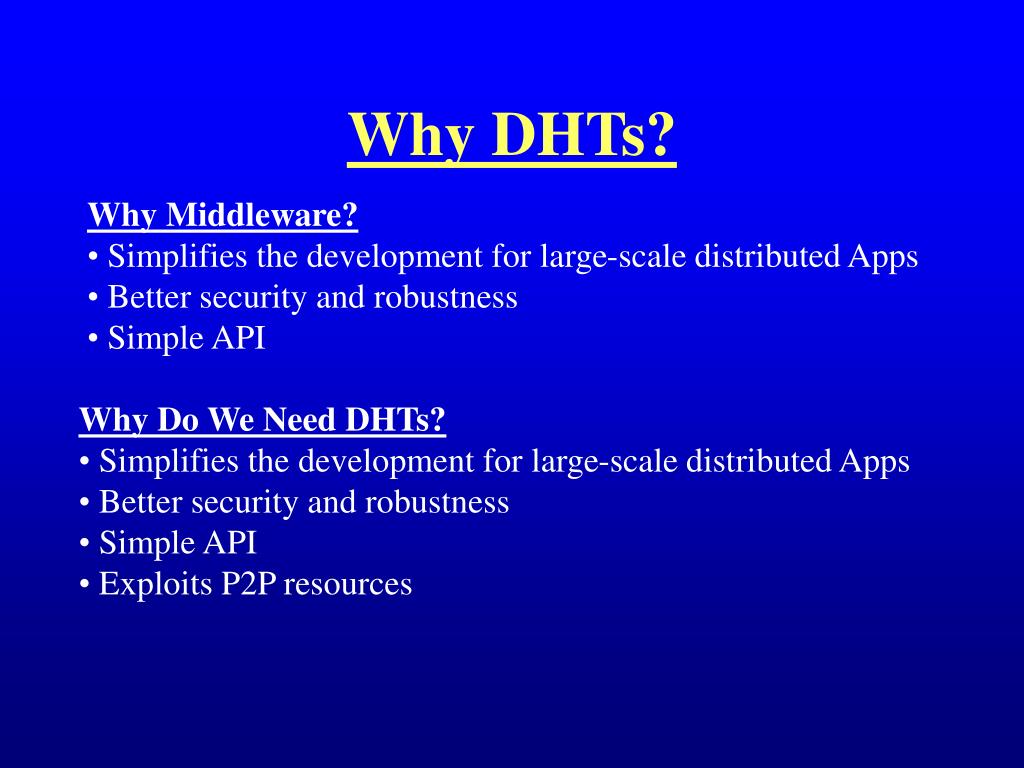 Why DHTs?

Why Middleware?
• Simplifies the development for large-scale distributed Apps
• Better security and robustness
• Simple API

Why Do We Need DHTs?
• Simplifies the development for large-scale distributed Apps
• Better security and robustness
• Simple API
• Exploits P2P resources